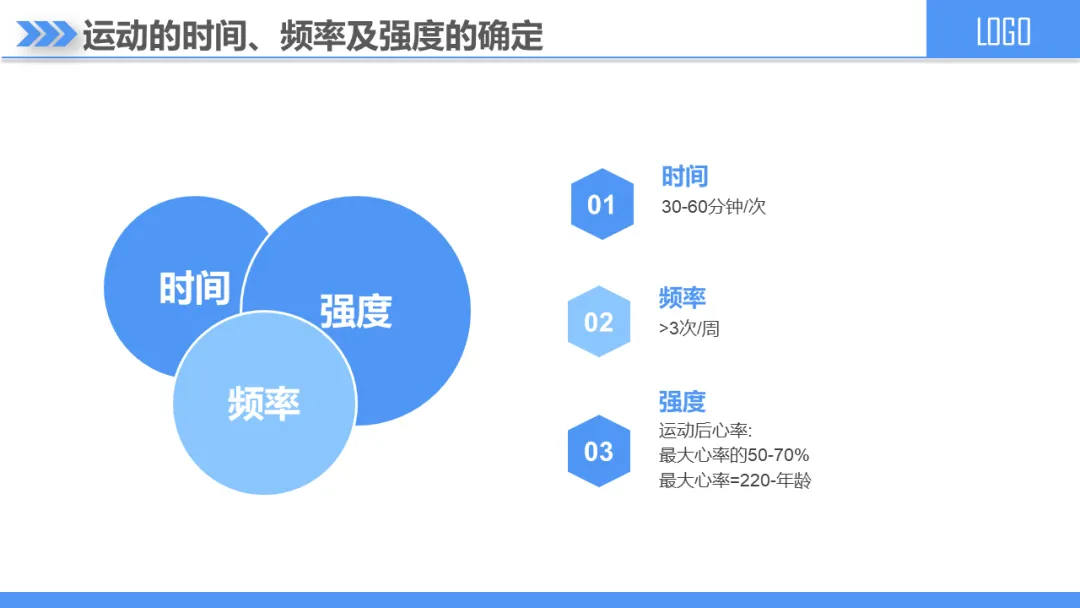 运动的时间、频率及强度的确定

LOGO

时间

强度

频率

01
时间
30-60分钟/次

02
频率
>3次/周

03
强度
运动后心率:
最大心率的50-70%
最大心率=220-年龄